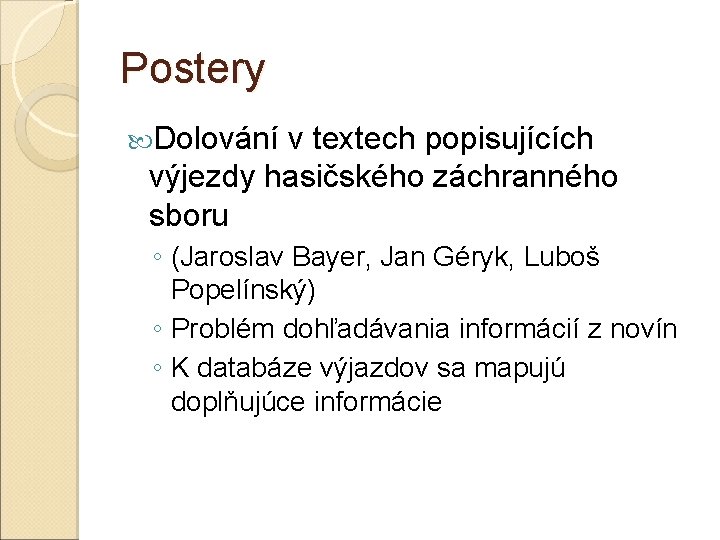 Postery

Dolování v textech popisujících výjezdy hasičského záchranného sboru

◦ (Jaroslav Bayer, Jan Géryk, Luboš Popelínský)
◦ Problém dohľadávania informácií z novín
◦ K databáze výjazdov sa mapujú doplňujúce informácie